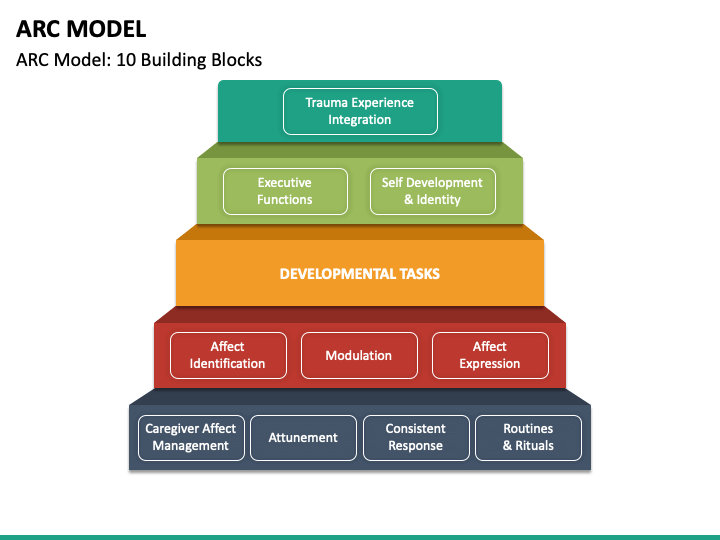 ARC MODEL

ARC Model: 10 Building Blocks

Trauma Experience Integration

Executive Functions

Self Development & Identity

DEVELOPMENTAL TASKS

Affect Identification

Modulation

Affect Expression

Caregiver Affect Management

Attunement

Consistent Response

Routines & Rituals